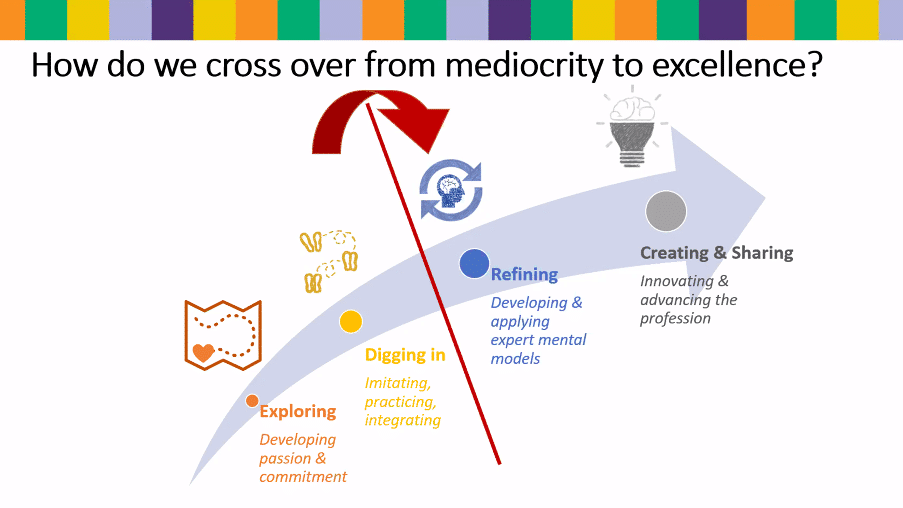 How do we cross over from mediocrity to excellence?

Exploring
Developing passion & commitment

Digging in
Imitating, practicing, integrating

Refining
Developing & applying expert mental models

Creating & Sharing
Innovating & advancing the profession